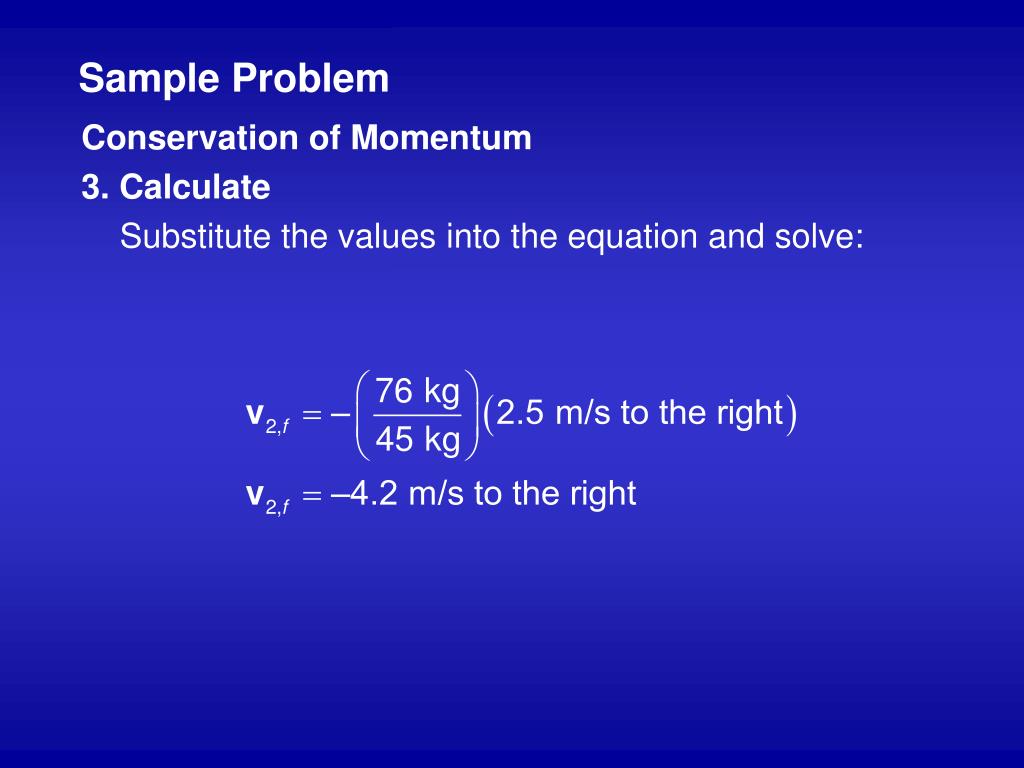 Sample Problem

Conservation of Momentum

3. Calculate

Substitute the values into the equation and solve:

$\mathbf{v}_{2,f} = -\left(\frac{76 \text{ kg}}{45 \text{ kg}}\right)(2.5 \text{ m/s to the right})$

$\mathbf{v}_{2,f} = –4.2 \text{ m/s to the right}$